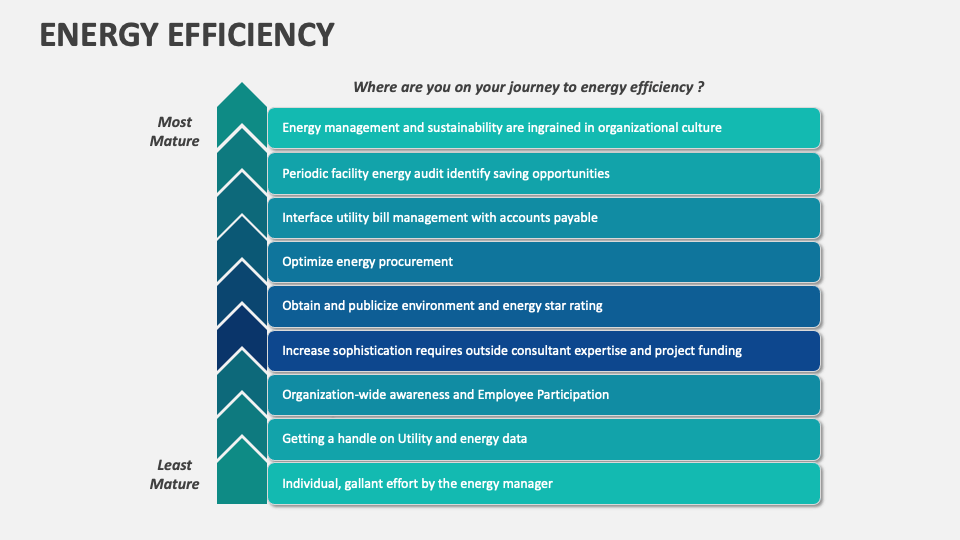 ENERGY EFFICIENCY

Where are you on your journey to energy efficiency ?

Most Mature

Energy management and sustainability are ingrained in organizational culture

Periodic facility energy audit identify saving opportunities

Interface utility bill management with accounts payable

Optimize energy procurement

Obtain and publicize environment and energy star rating

Increase sophistication requires outside consultant expertise and project funding

Organization-wide awareness and Employee Participation

Getting a handle on Utility and energy data

Least Mature

Individual, gallant effort by the energy manager